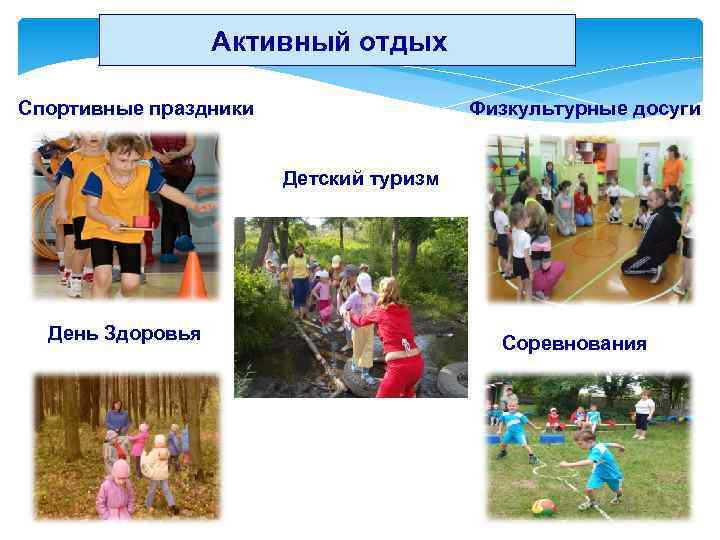 Активный отдых

Спортивные праздники

Физкультурные досуги

Детский туризм

День Здоровья

Соревнования